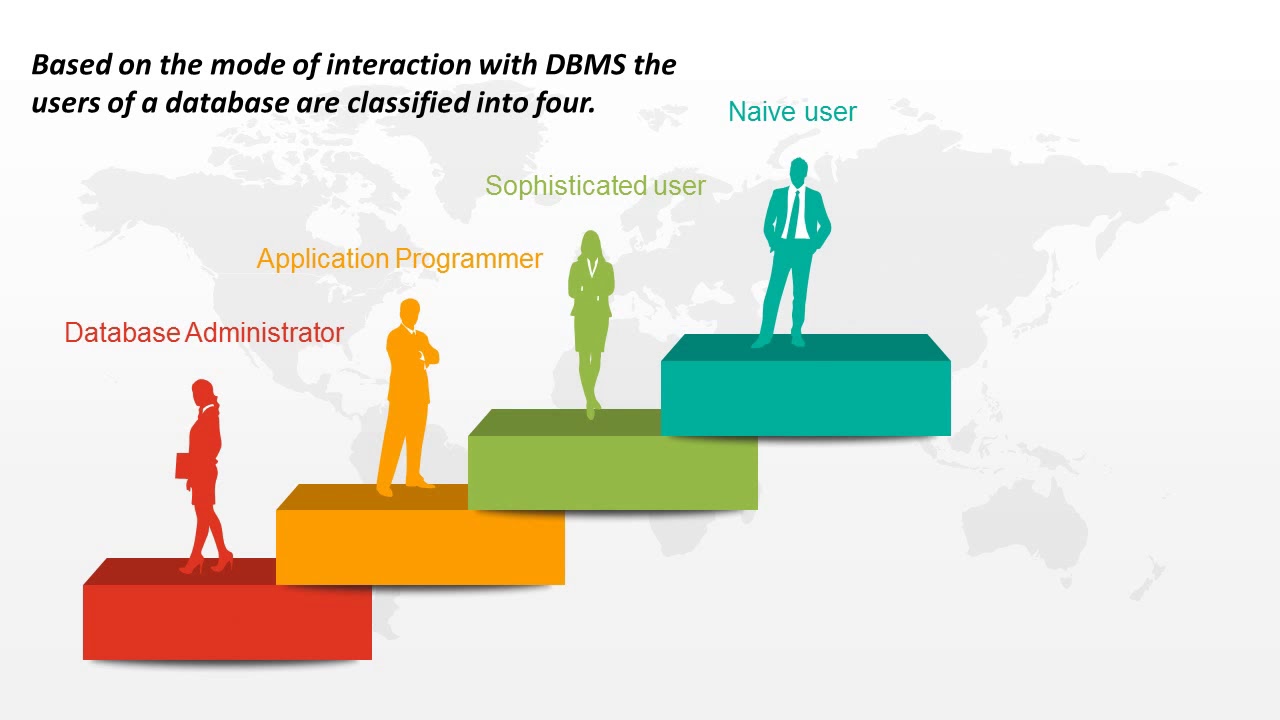 Based on the mode of interaction with DBMS the users of a database are classified into four.

Naive user

Sophisticated user

Application Programmer

Database Administrator